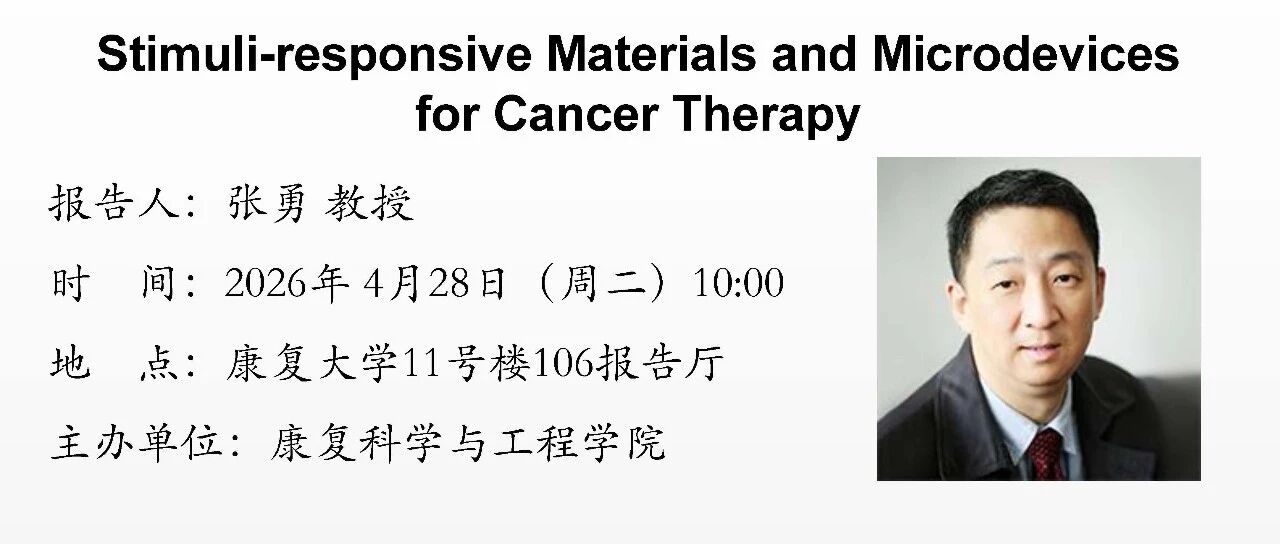 Stimuli-responsive Materials and Microdevices for Cancer Therapy

报告人：张勇 教授

时　间：2026年 4月28日（周二）10:00

地　点：康复大学11号楼106报告厅

主办单位：康复科学与工程学院